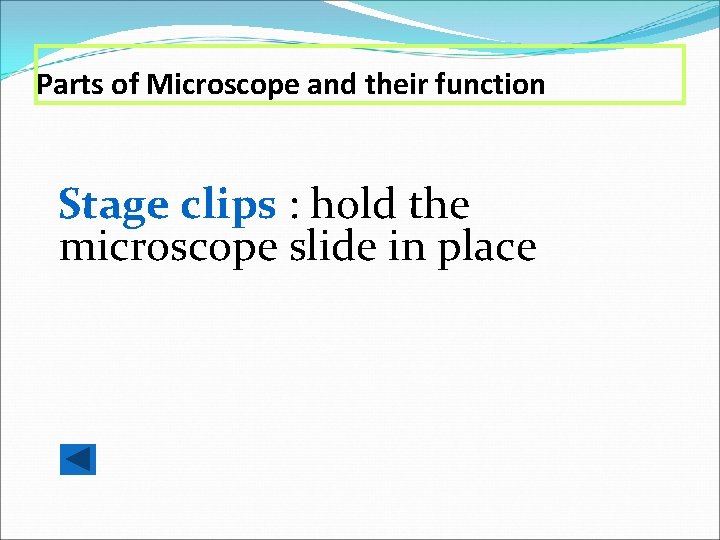 Parts of Microscope and their function

Stage clips : hold the microscope slide in place